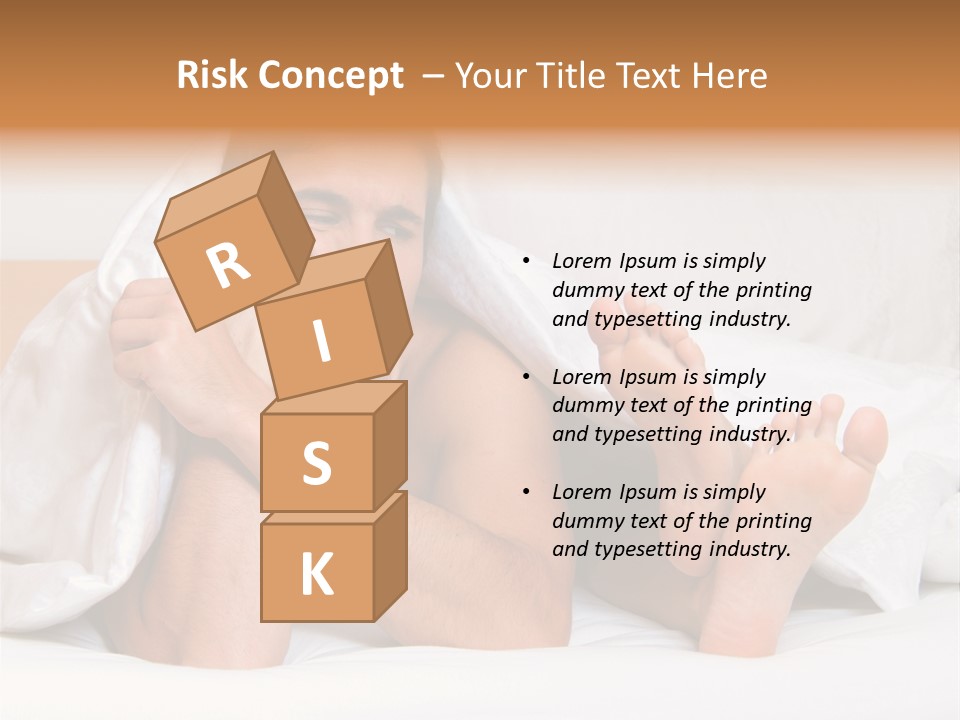 Risk Concept – Your Title Text Here

R
I
S
K

• Lorem Ipsum is simply dummy text of the printing and typesetting industry.

• Lorem Ipsum is simply dummy text of the printing and typesetting industry.

• Lorem Ipsum is simply dummy text of the printing and typesetting industry.